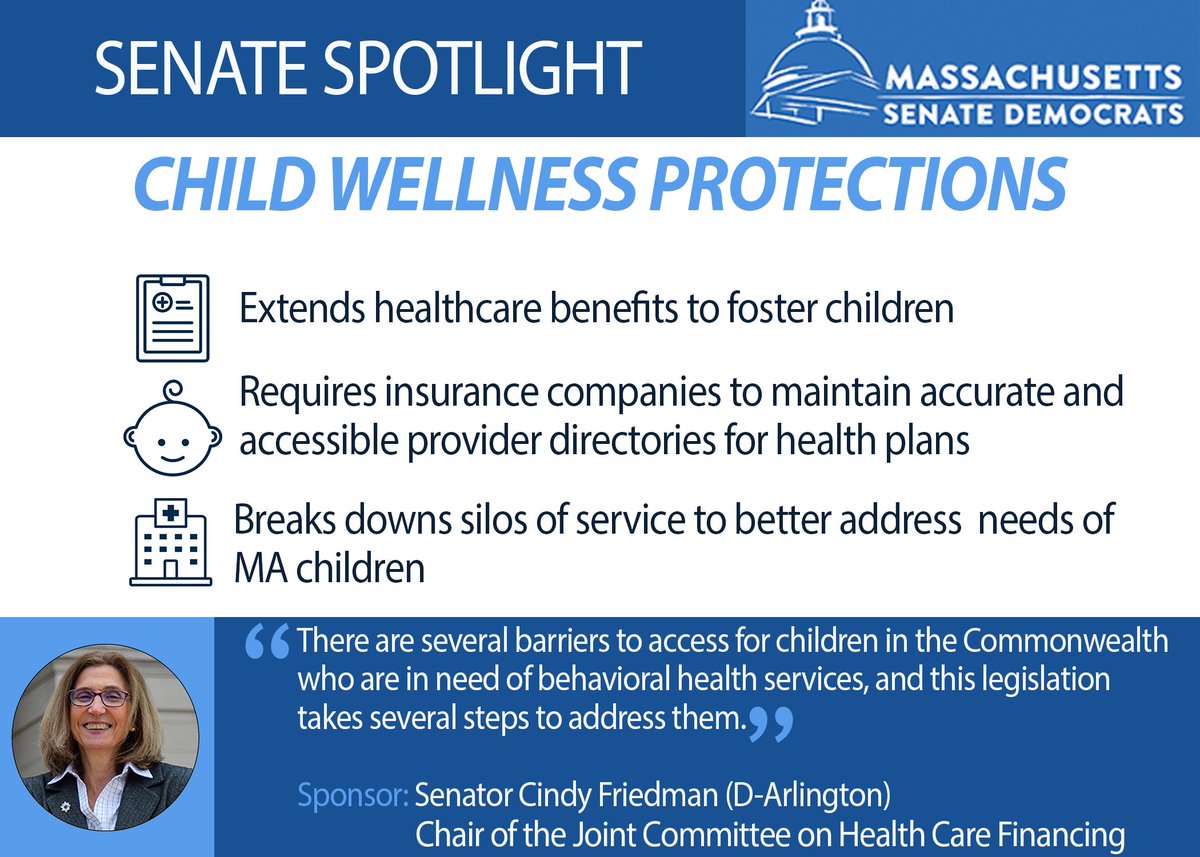 SENATE SPOTLIGHT

MASSACHUSETTS SENATE DEMOCRATS

CHILD WELLNESS PROTECTIONS

Extends healthcare benefits to foster children

Requires insurance companies to maintain accurate and accessible provider directories for health plans

Breaks downs silos of service to better address  needs of MA children

“There are several barriers to access for children in the Commonwealth who are in need of behavioral health services, and this legislation takes several steps to address them.”

Sponsor: Senator Cindy Friedman (D-Arlington)
Chair of the Joint Committee on Health Care Financing